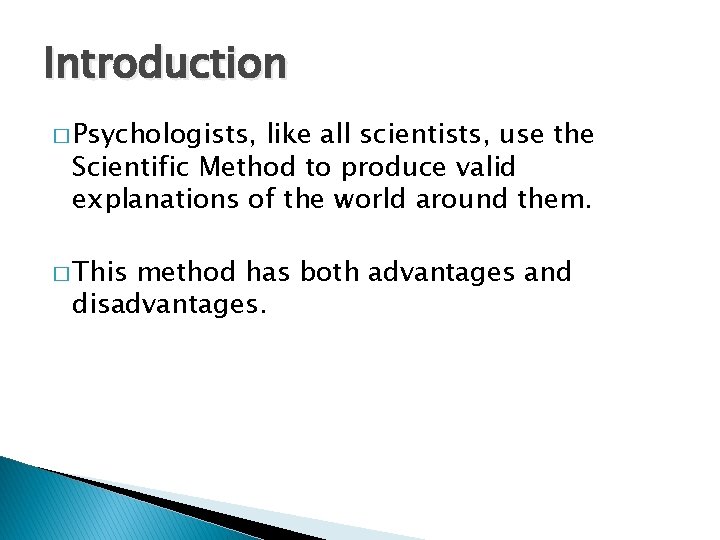 Introduction

□ Psychologists, like all scientists, use the Scientific Method to produce valid explanations of the world around them.

□ This method has both advantages and disadvantages.